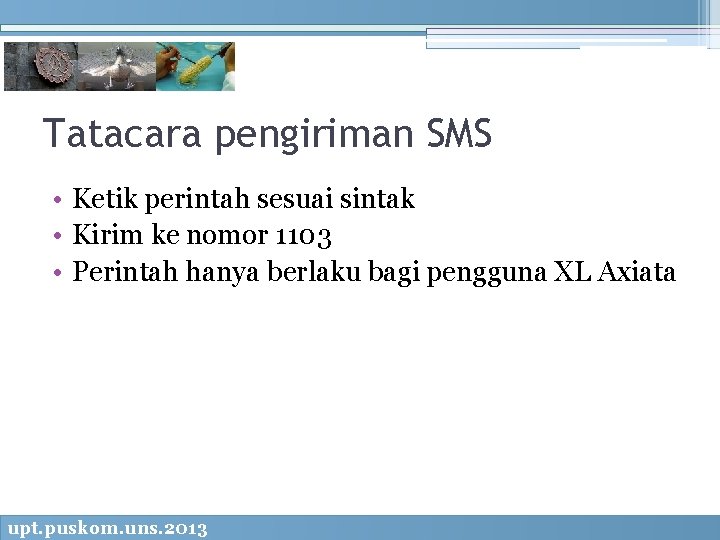 Tatacara pengiriman SMS

• Ketik perintah sesuai sintak
• Kirim ke nomor 1103
• Perintah hanya berlaku bagi pengguna XL Axiata

upt.puskom.uns.2013